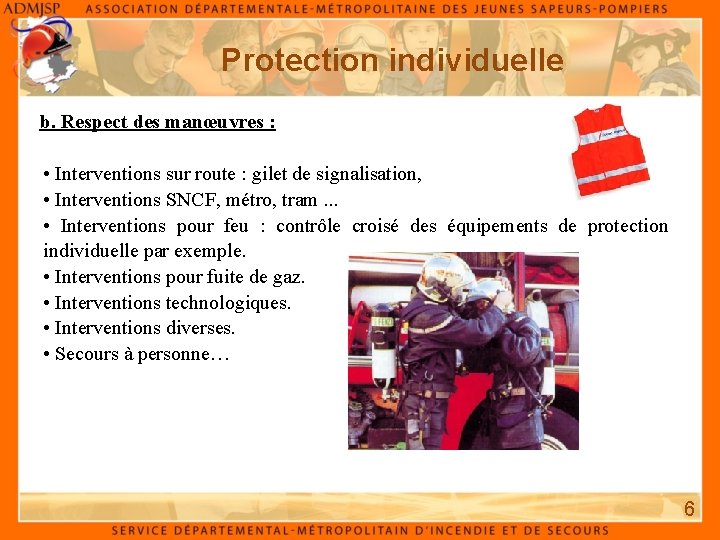 ADMJSP ASSOCIATION DÉPARTEMENTALE-MÉTROPOLITAINE DES JEUNES SAPEURS-POMPIERS

Protection individuelle

b. Respect des manœuvres :

• Interventions sur route : gilet de signalisation,
• Interventions SNCF, métro, tram ...
• Interventions pour feu : contrôle croisé des équipements de protection individuelle par exemple.
• Interventions pour fuite de gaz.
• Interventions technologiques.
• Interventions diverses.
• Secours à personne…

6

SERVICE DÉPARTEMENTAL-MÉTROPOLITAIN D'INCENDIE ET DE SECOURS